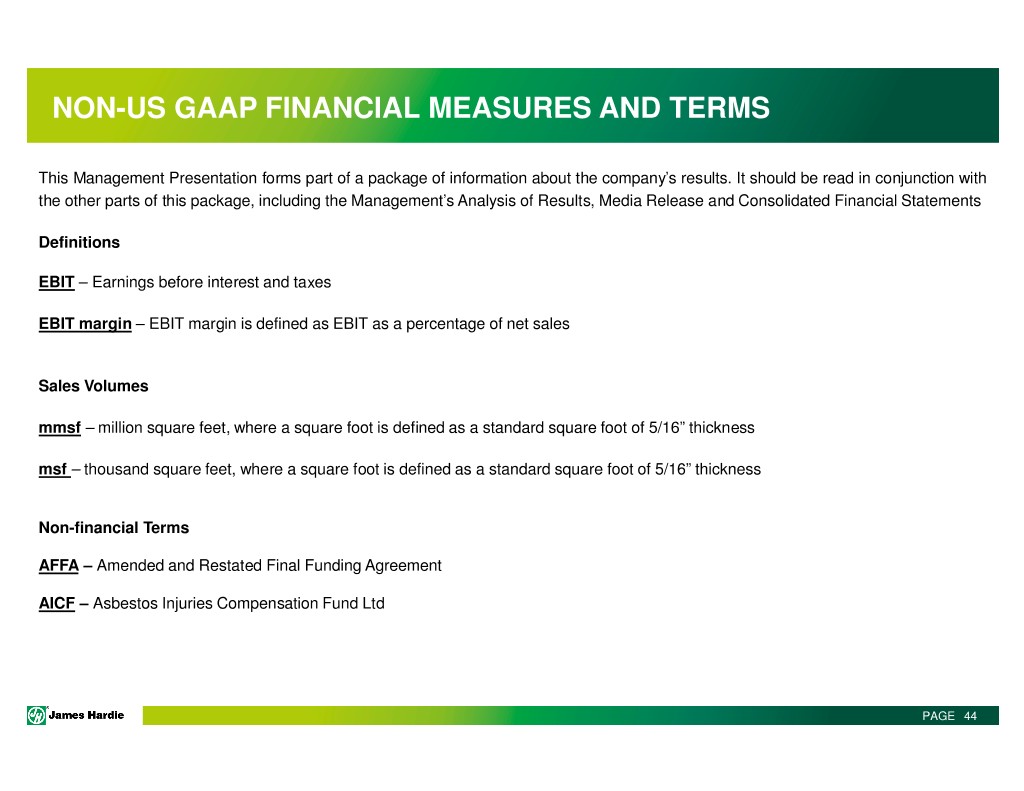 NON-US GAAP FINANCIAL MEASURES AND TERMS

This Management Presentation forms part of a package of information about the company's results. It should be read in conjunction with the other parts of this package, including the Management's Analysis of Results, Media Release and Consolidated Financial Statements

Definitions

EBIT – Earnings before interest and taxes

EBIT margin – EBIT margin is defined as EBIT as a percentage of net sales

Sales Volumes

mmsf – million square feet, where a square foot is defined as a standard square foot of 5/16" thickness

msf – thousand square feet, where a square foot is defined as a standard square foot of 5/16" thickness

Non-financial Terms

AFFA – Amended and Restated Final Funding Agreement

AICF – Asbestos Injuries Compensation Fund Ltd

James Hardie

PAGE 44